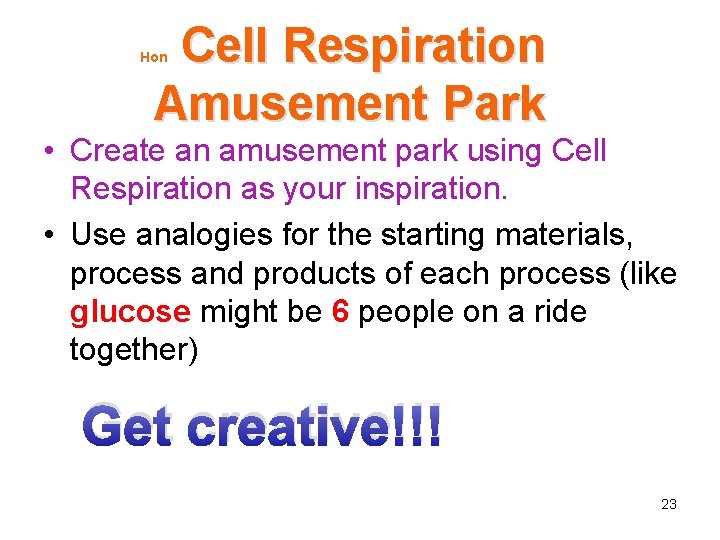 Hon Cell Respiration Amusement Park

• Create an amusement park using Cell Respiration as your inspiration.

• Use analogies for the starting materials, process and products of each process (like glucose might be 6 people on a ride together)

Get creative!!!

23